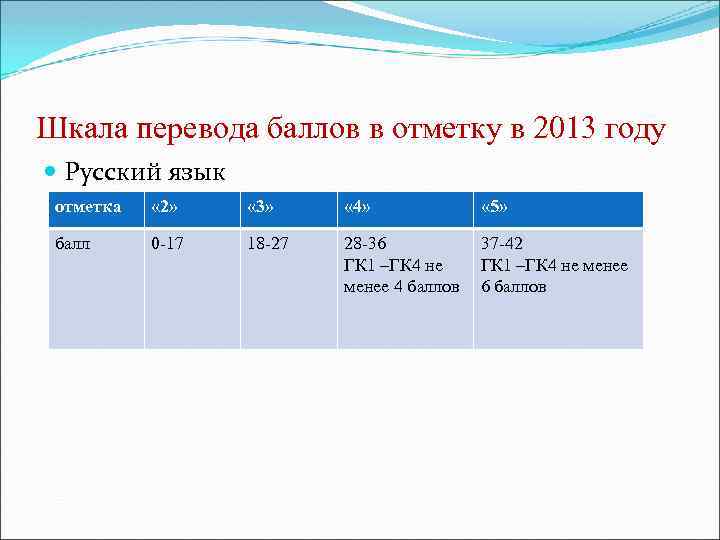 Шкала перевода баллов в отметку в 2013 году

Русский язык

| отметка | «2» | «3» | «4» | «5» |
|---|---|---|---|---|
| балл | 0-17 | 18-27 | 28-36 ГК1 –ГК4 не менее 4 баллов | 37-42 ГК1 –ГК4 не менее 6 баллов |